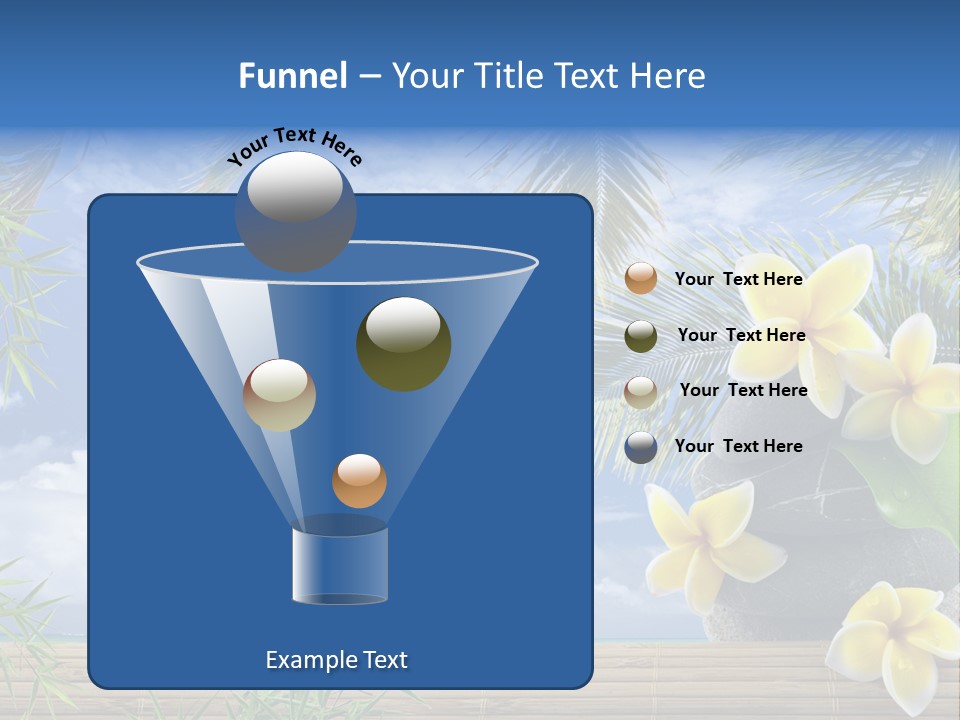 Funnel – Your Title Text Here

Your Text Here

Your Text Here

Your Text Here

Your Text Here

Your Text Here

Example Text